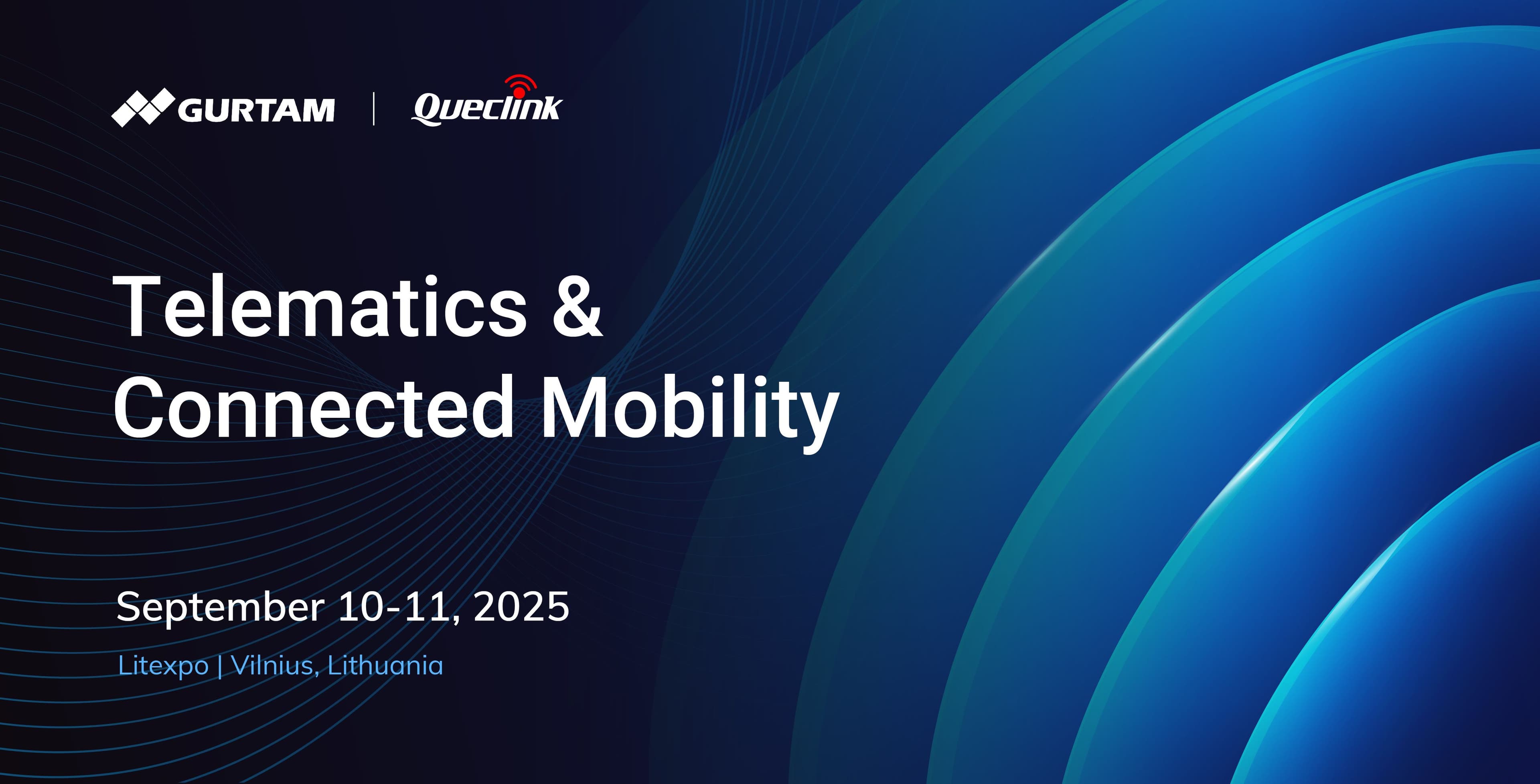 GURTAM | Queclink

Telematics & Connected Mobility

September 10-11, 2025

Litexpo | Vilnius, Lithuania